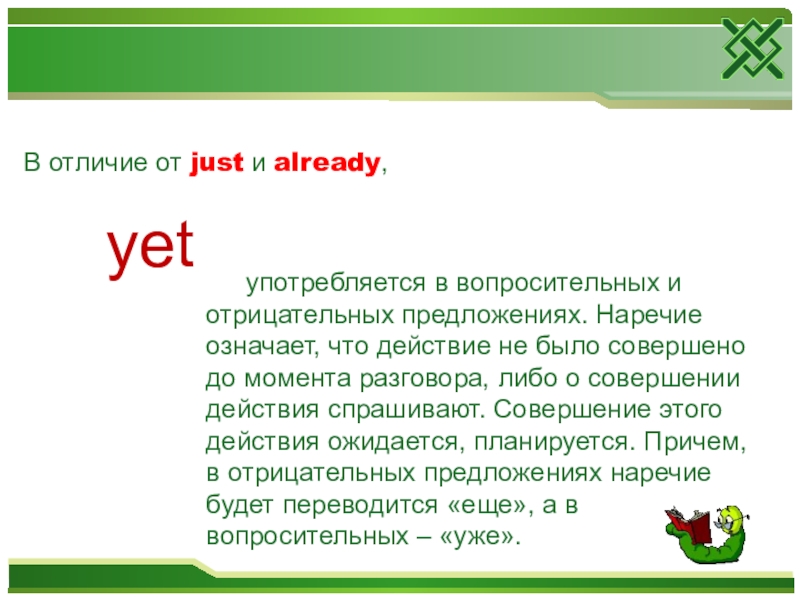 В отличие от just и already,

yet

употребляется в вопросительных и отрицательных предложениях. Наречие означает, что действие не было совершено до момента разговора, либо о совершении действия спрашивают. Совершение этого действия ожидается, планируется. Причем, в отрицательных предложениях наречие будет переводится «еще», а в вопросительных – «уже».